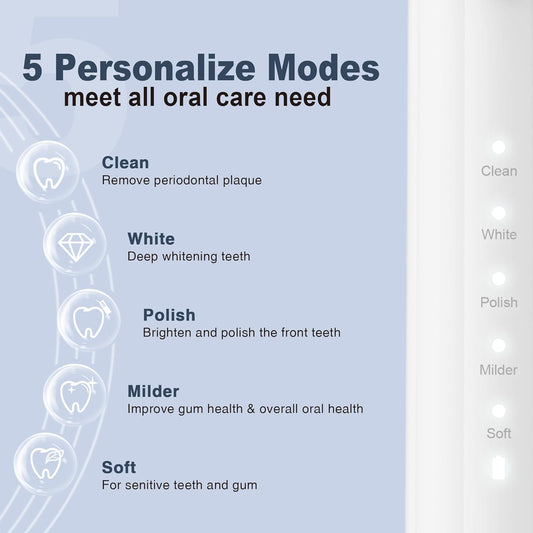 5 Personalize Modes
meet all oral care need

Clean
Remove periodontal plaque

White
Deep whitening teeth

Polish
Brighten and polish the front teeth

Milder
Improve gum health & overall oral health

Soft
For senitive teeth and gum

Clean
White
Polish
Milder
Soft